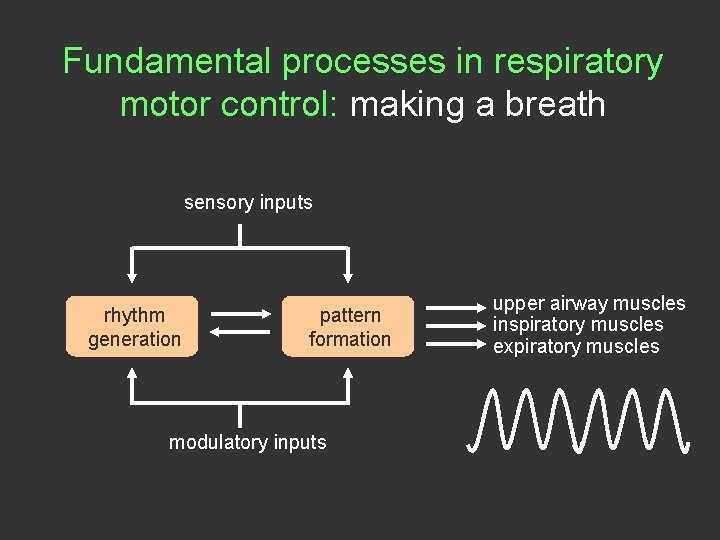 Fundamental processes in respiratory motor control: making a breath

sensory inputs

rhythm generation

pattern formation

upper airway muscles
inspiratory muscles
expiratory muscles

modulatory inputs